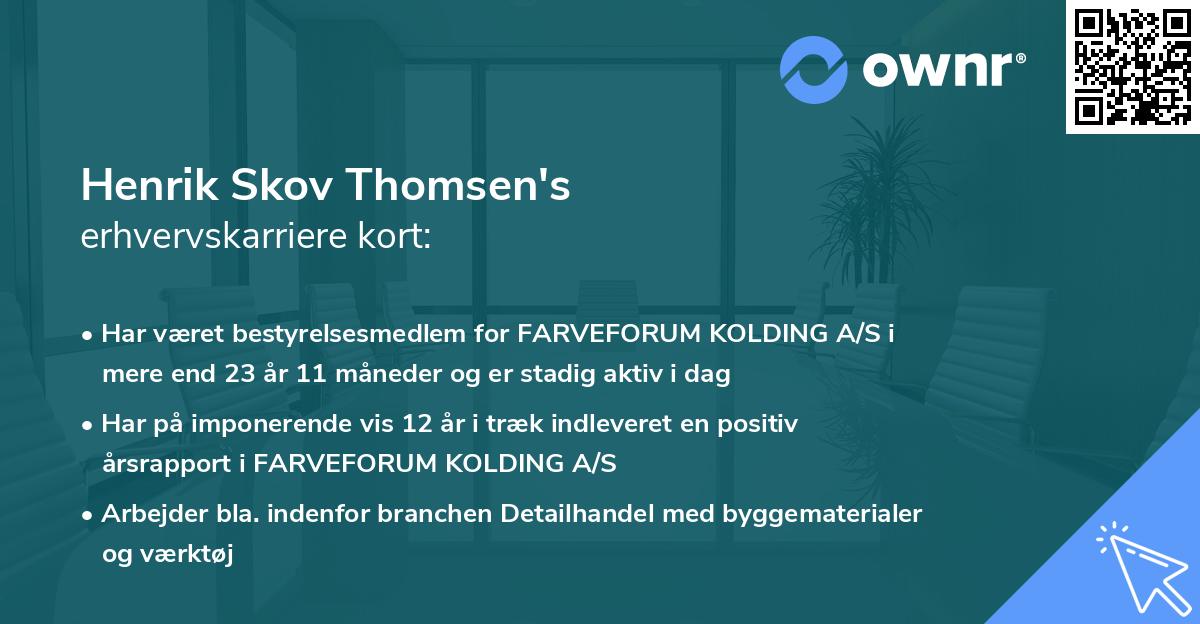 ownr®

Henrik Skov Thomsen's
erhvervskarriere kort:

• Har været bestyrelsesmedlem for FARVEFORUM KOLDING A/S i mere end 23 år 11 måneder og er stadig aktiv i dag

• Har på imponerende vis 12 år i træk indleveret en positiv årsrapport i FARVEFORUM KOLDING A/S

• Arbejder bla. indenfor branchen Detailhandel med byggematerialer og værktøj